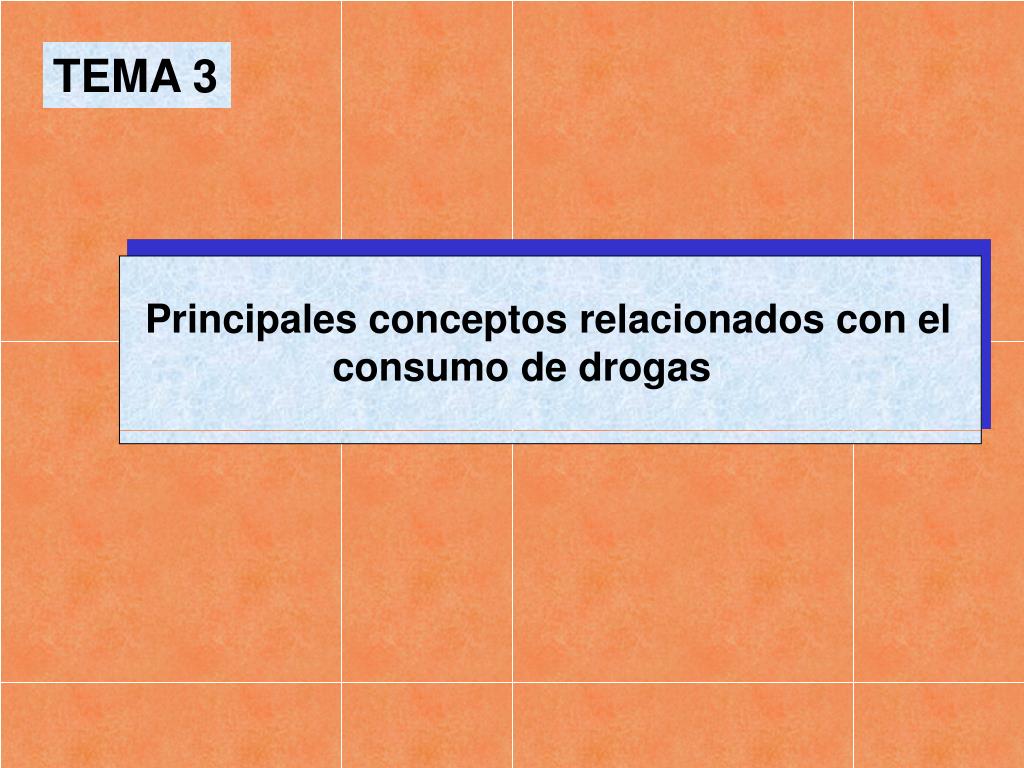 TEMA 3

Principales conceptos relacionados con el consumo de drogas